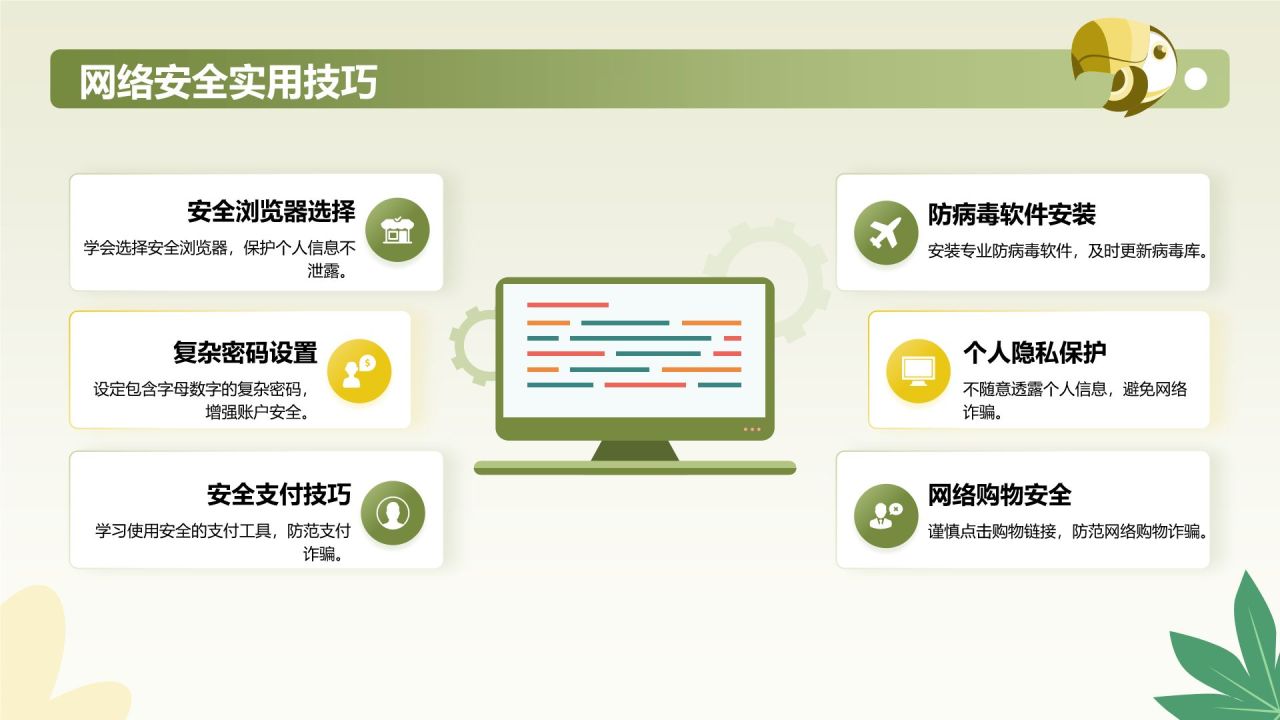 网络安全实用技巧

安全浏览器选择
学会选择安全浏览器，保护个人信息不泄露。

复杂密码设置
设定包含字母数字的复杂密码，增强账户安全。

安全支付技巧
学习使用安全的支付工具，防范支付诈骗。

防病毒软件安装
安装专业防病毒软件，及时更新病毒库。

个人隐私保护
不随意透露个人信息，避免网络诈骗。

网络购物安全
谨慎点击购物链接，防范网络购物诈骗。